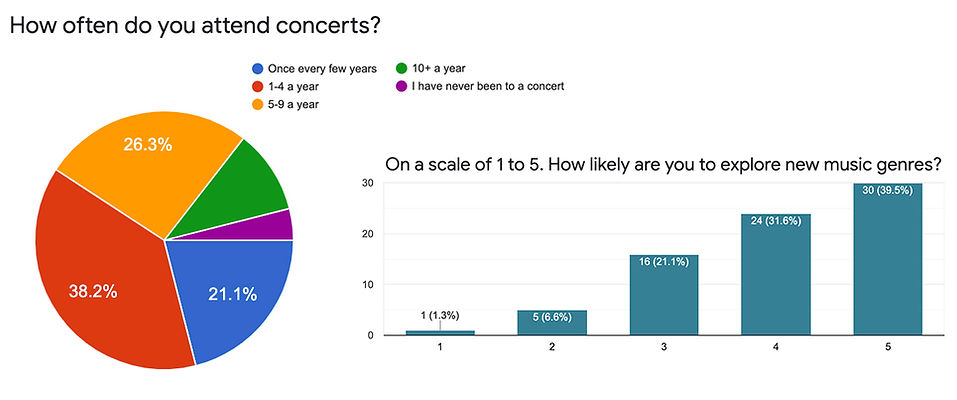 How often do you attend concerts?

Once every few years
1-4 a year
5-9 a year
10+ a year
I have never been to a concert

26.3%
38.2%
21.1%

On a scale of 1 to 5. How likely are you to explore new music genres?

30
20
10
0

1 (1.3%)
5 (6.6%)
16 (21.1%)
24 (31.6%)
30 (39.5%)

1
2
3
4
5